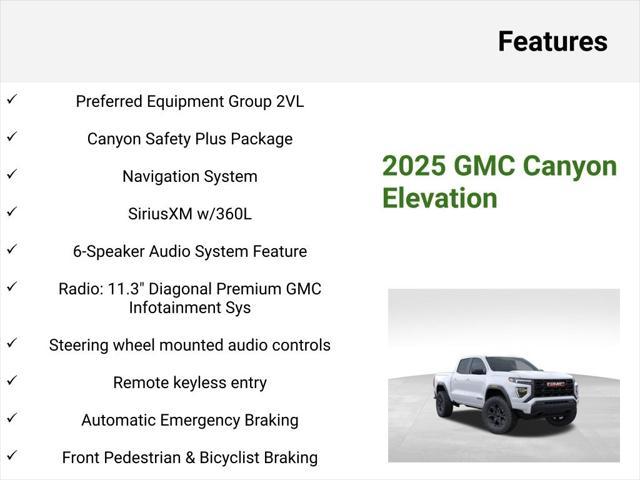 Features

✓ Preferred Equipment Group 2VL

✓ Canyon Safety Plus Package

✓ Navigation System

✓ SiriusXM w/360L

✓ 6-Speaker Audio System Feature

✓ Radio: 11.3" Diagonal Premium GMC Infotainment Sys

✓ Steering wheel mounted audio controls

✓ Remote keyless entry

✓ Automatic Emergency Braking

✓ Front Pedestrian & Bicyclist Braking

2025 GMC Canyon Elevation

GMC